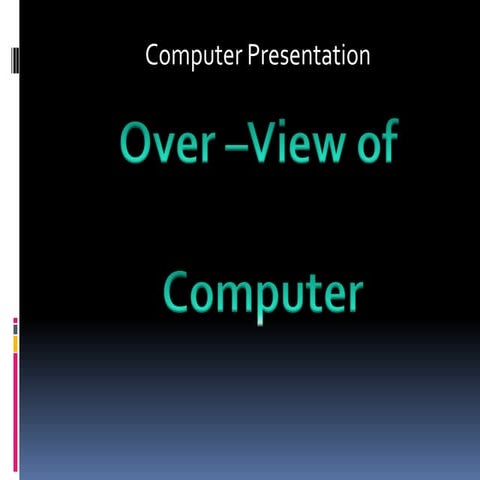 Computer Presentation

Over –View of

Computer